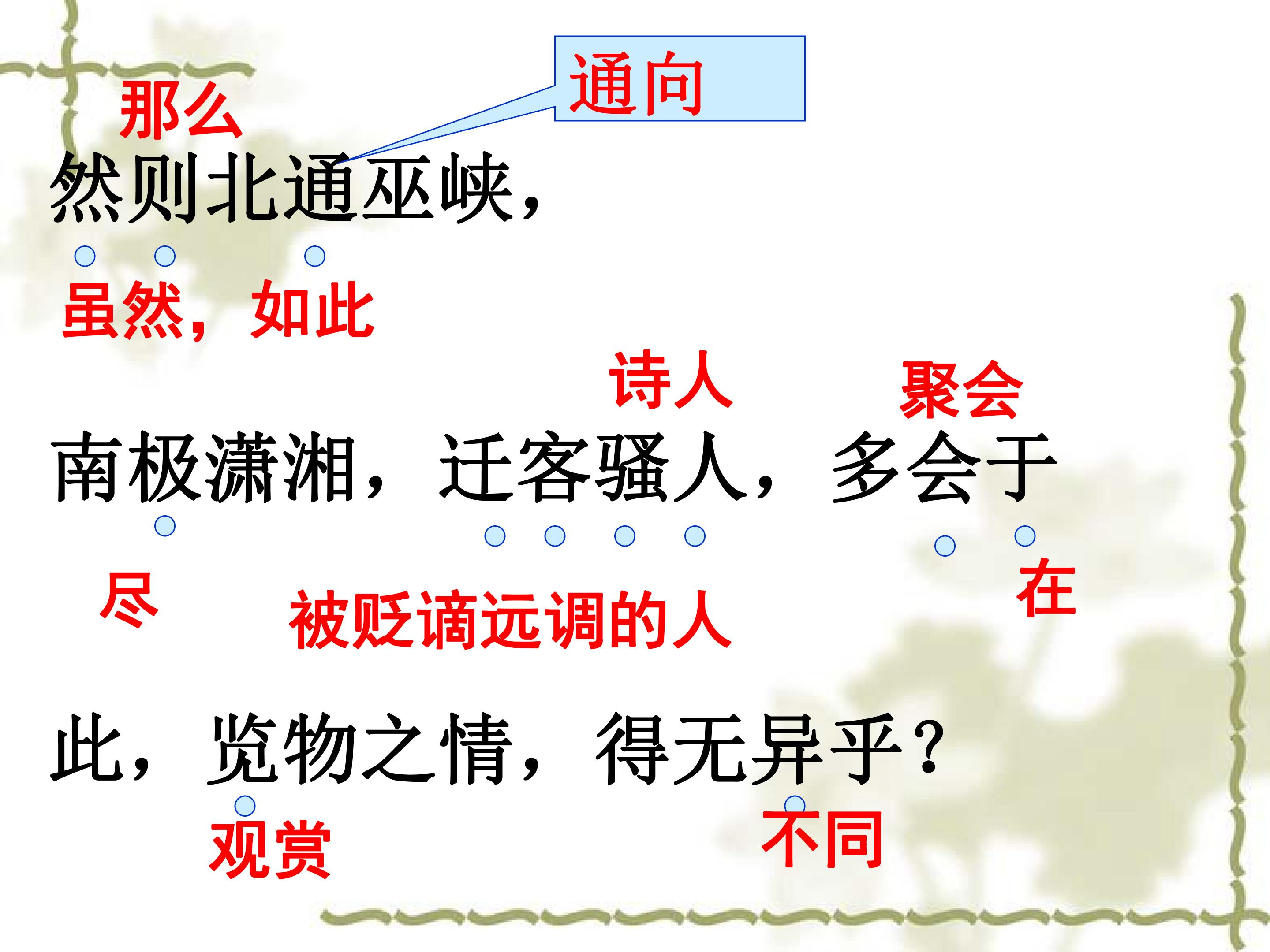 通向

那么

然则北通巫峡，

虽然，如此

诗人 聚会

南极潇湘，迁客骚人，多会于

尽 被贬谪远调的人 在

此，览物之情，得无异乎？

观赏 不同